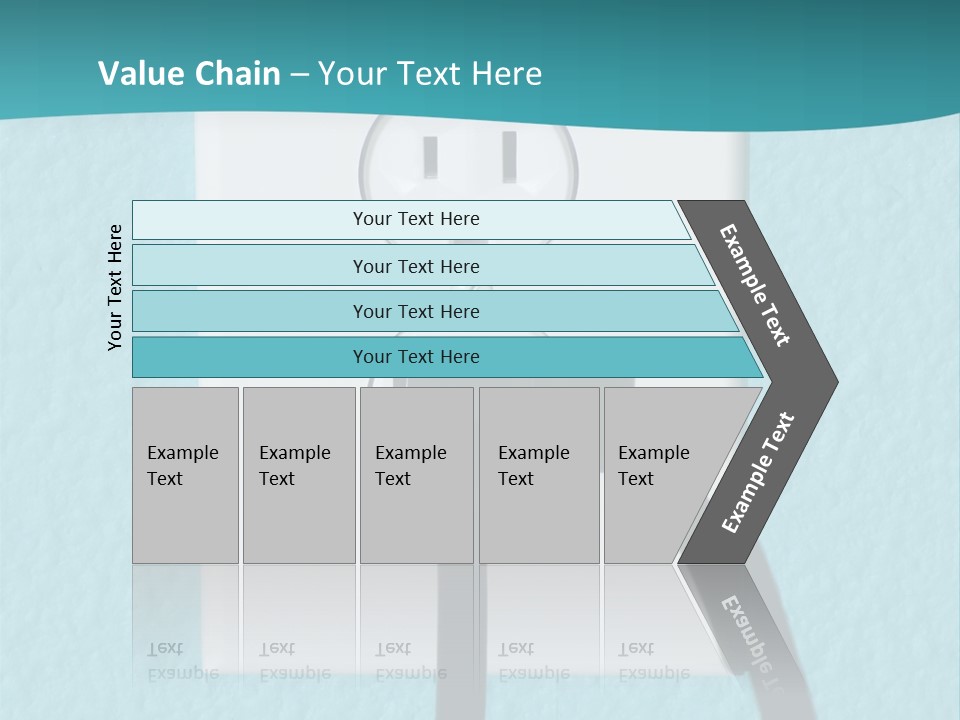 Value Chain – Your Text Here

Your Text Here

Your Text Here

Your Text Here

Your Text Here

Your Text Here

Example Text

Example Text

Example Text

Example Text

Example Text

Example Text

Example Text